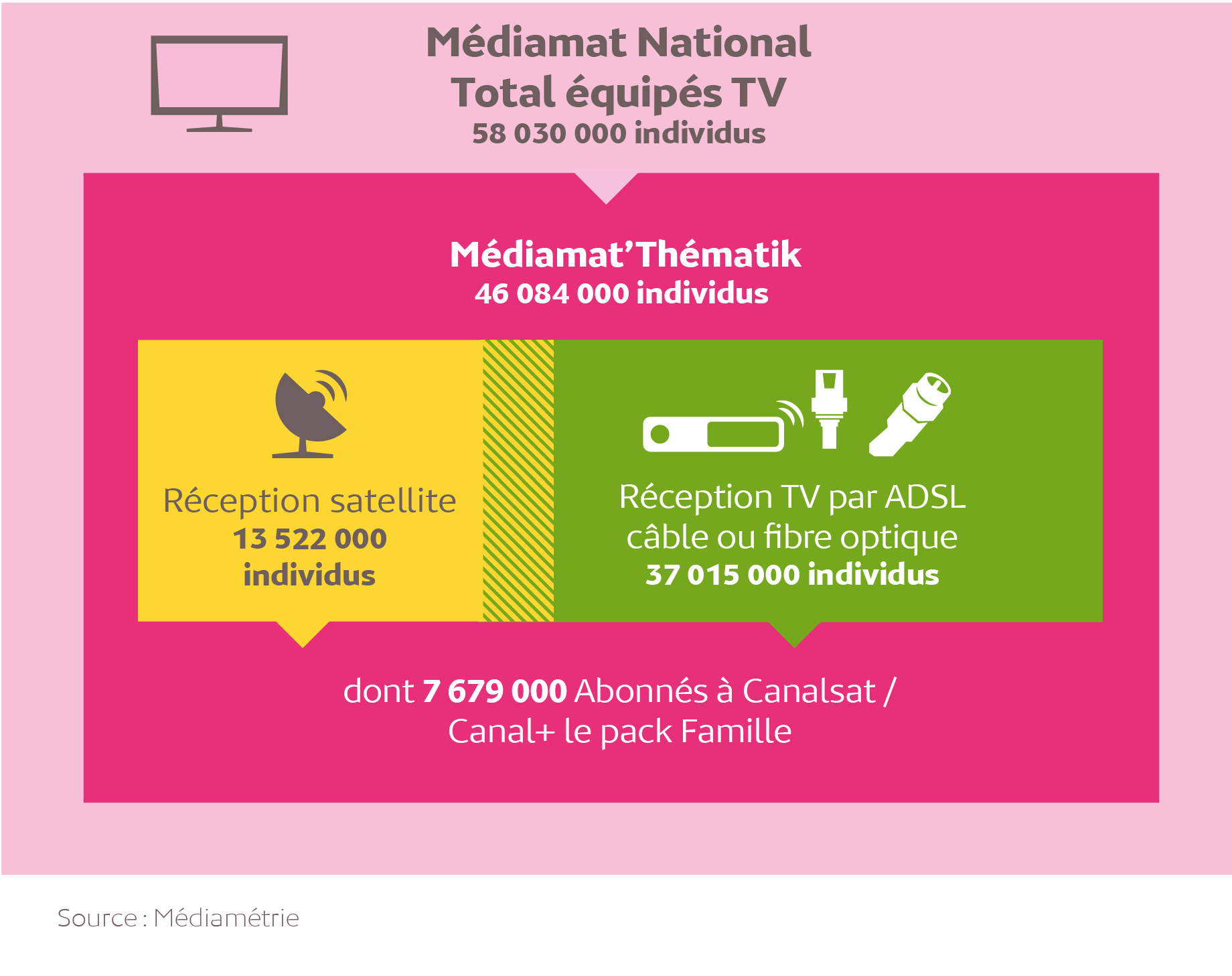 Médiamat National
Total équipés TV
58 030 000 individus

Médiamat'Thématik
46 084 000 individus

Réception satellite
13 522 000
individus

Réception TV par ADSL
câble ou fibre optique
37 015 000 individus

dont 7 679 000 Abonnés à Canalsat /
Canal+ le pack Famille

Source : Médiamétrie